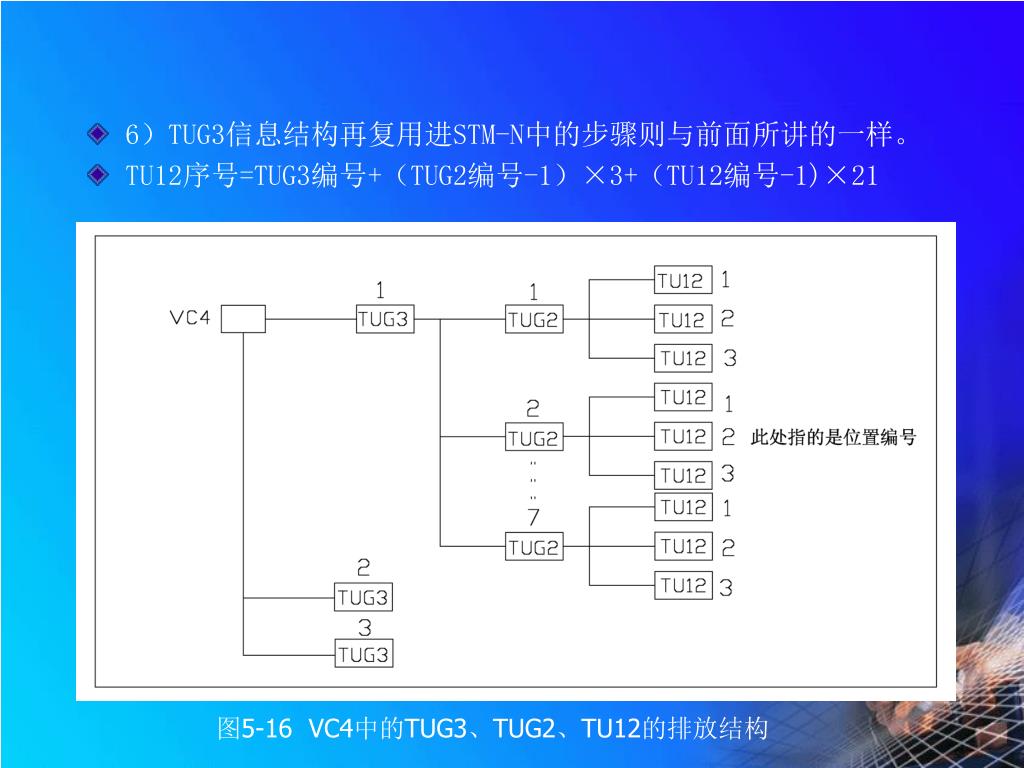 6）TUG3信息结构再复用进STM-N中的步骤则与前面所讲的一样。

TU12序号=TUG3编号+（TUG2编号-1）×3+（TU12编号-1)×21

VC4

1
TUG3

1
TUG2

TU12 1
TU12 2
TU12 3

2
TUG2

TU12 1
TU12 2 此处指的是位置编号
TU12 3

7
TUG2

TU12 1
TU12 2
TU12 3

2
TUG3

3
TUG3

图5-16 VC4中的TUG3、TUG2、TU12的排放结构